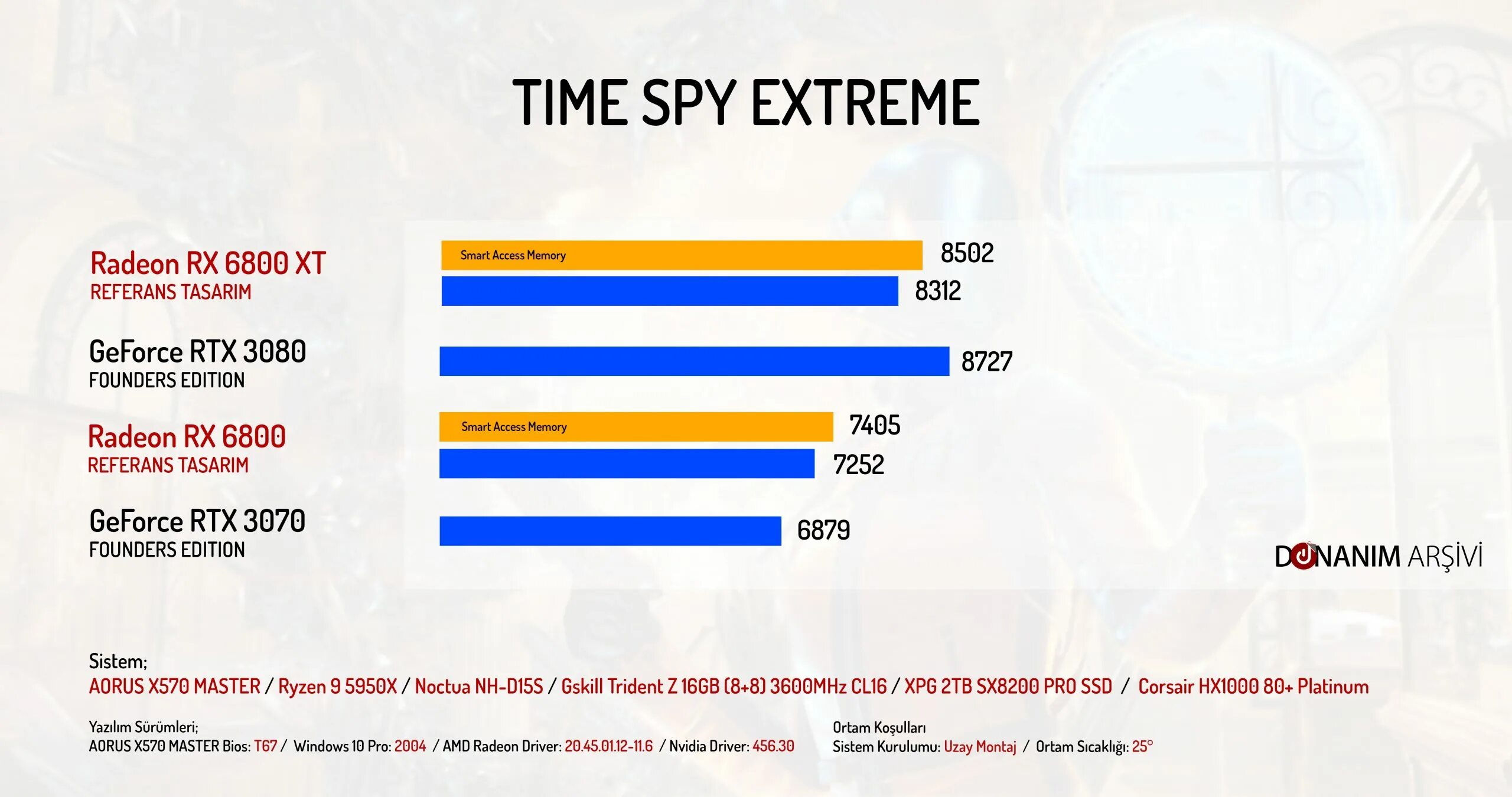 TIME SPY EXTREME

Radeon RX 6800 XT
REFERANS TASARIM

Smart Access Memory 8502
8312

GeForce RTX 3080
FOUNDERS EDITION

8727

Radeon RX 6800
REFERANS TASARIM

Smart Access Memory 7405
7252

GeForce RTX 3070
FOUNDERS EDITION

6879

DONANIM ARŞİVİ

Sistem;
AORUS X570 MASTER / Ryzen 9 5950X / Noctua NH-D15S / Gskill Trident Z 16GB (8+8) 3600MHz CL16 / XPG 2TB SX8200 PRO SSD / Corsair HX1000 80+ Platinum

Yazılım Sürümleri;
AORUS X570 MASTER Bios: T67 / Windows 10 Pro: 2004 / AMD Radeon Driver: 20.45.01.12-11.6 / Nvidia Driver: 456.30

Ortam Koşulları
Sistem Kurulumu: Uzay Montaj / Ortam Sıcaklığı: 25°